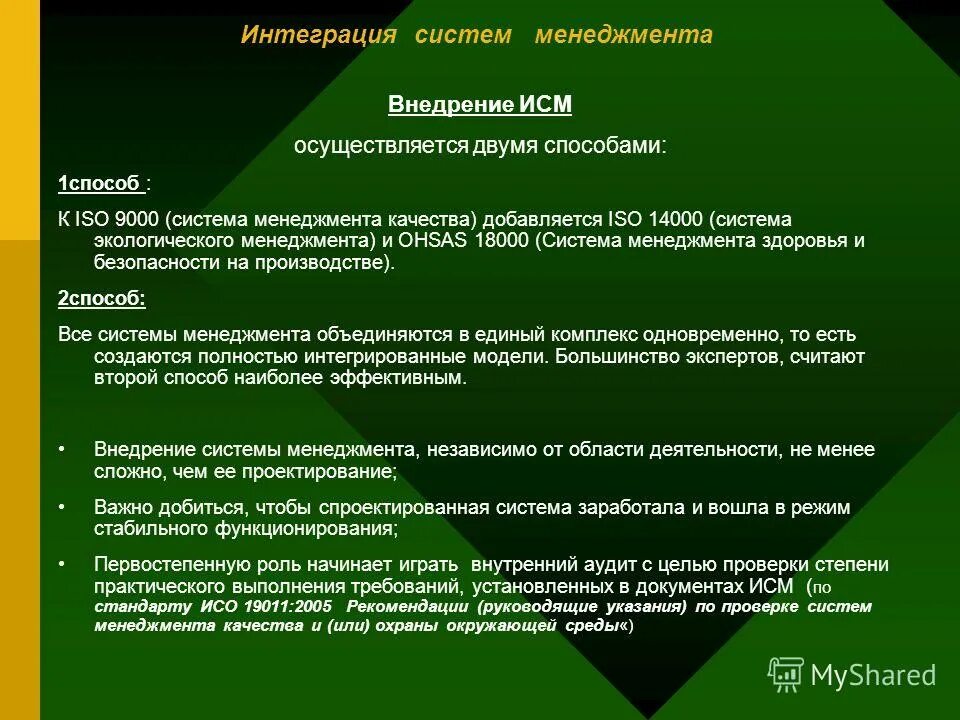 Интеграция систем менеджмента

Внедрение ИСМ

осуществляется двумя способами:

1способ :

К ISO 9000 (система менеджмента качества) добавляется ISO 14000 (система экологического менеджмента) и OHSAS 18000 (Система менеджмента здоровья и безопасности на производстве).

2способ:

Все системы менеджмента объединяются в единый комплекс одновременно, то есть создаются полностью интегрированные модели. Большинство экспертов, считают второй способ наиболее эффективным.

• Внедрение системы менеджмента, независимо от области деятельности, не менее сложно, чем ее проектирование;

• Важно добиться, чтобы спроектированная система заработала и вошла в режим стабильного функционирования;

• Первостепенную роль начинает играть внутренний аудит с целью проверки степени практического выполнения требований, установленных в документах ИСМ (по стандарту ИСО 19011:2005 Рекомендации (руководящие указания) по проверке систем менеджмента качества и (или) охраны окружающей среды«)

MyShared